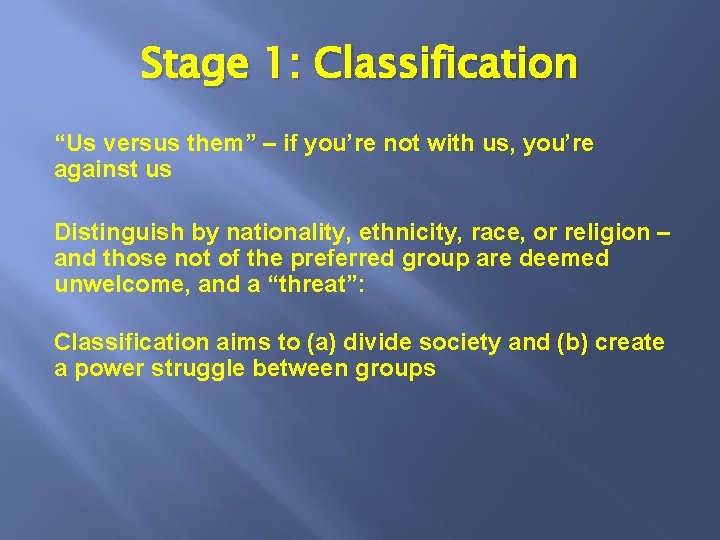 Stage 1: Classification

“Us versus them” – if you’re not with us, you’re against us

Distinguish by nationality, ethnicity, race, or religion – and those not of the preferred group are deemed unwelcome, and a “threat”:

Classification aims to (a) divide society and (b) create a power struggle between groups